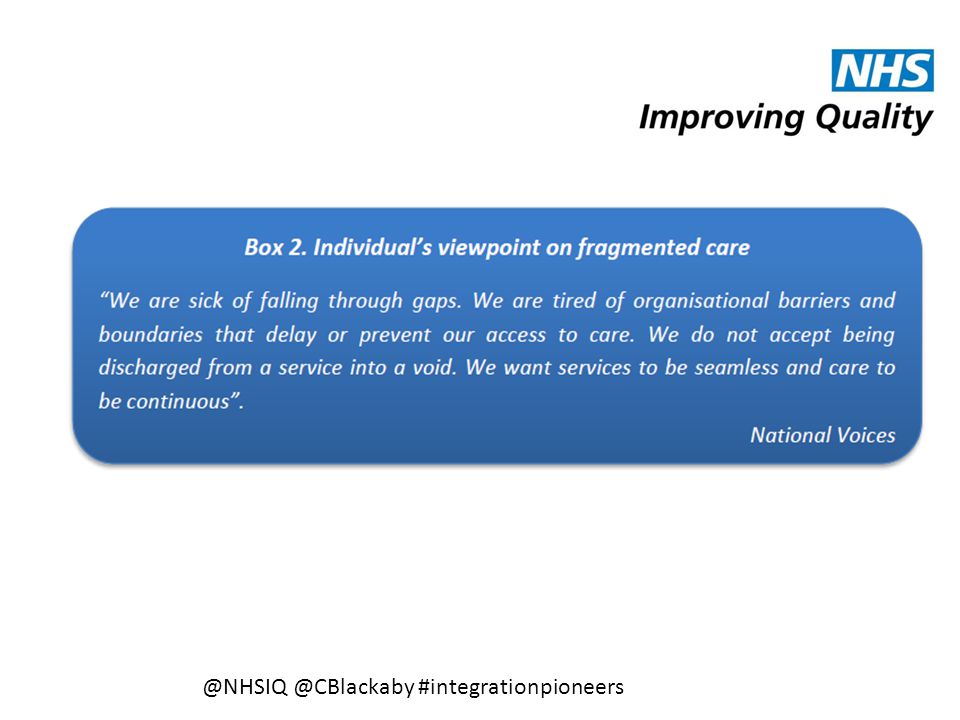 NHS
Improving Quality

Box 2. Individual's viewpoint on fragmented care

"We are sick of falling through gaps. We are tired of organisational barriers and boundaries that delay or prevent our access to care. We do not accept being discharged from a service into a void. We want services to be seamless and care to be continuous".

National Voices

@NHSIQ @CBlackaby #integrationpioneers